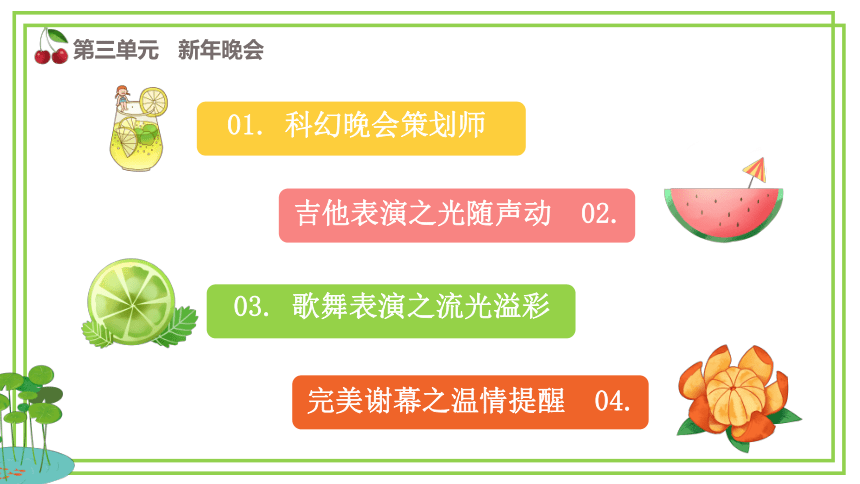 第三单元　新年晚会

01. 科幻晚会策划师

吉他表演之光随声动　02.

03. 歌舞表演之流光溢彩

完美谢幕之温情提醒　04.